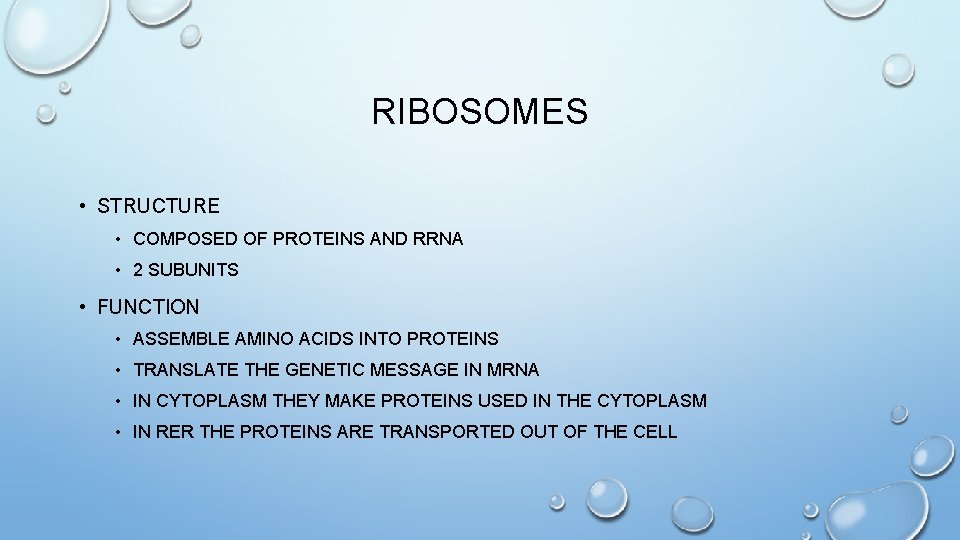 RIBOSOMES

• STRUCTURE
• COMPOSED OF PROTEINS AND RRNA
• 2 SUBUNITS

• FUNCTION
• ASSEMBLE AMINO ACIDS INTO PROTEINS
• TRANSLATE THE GENETIC MESSAGE IN MRNA
• IN CYTOPLASM THEY MAKE PROTEINS USED IN THE CYTOPLASM
• IN RER THE PROTEINS ARE TRANSPORTED OUT OF THE CELL